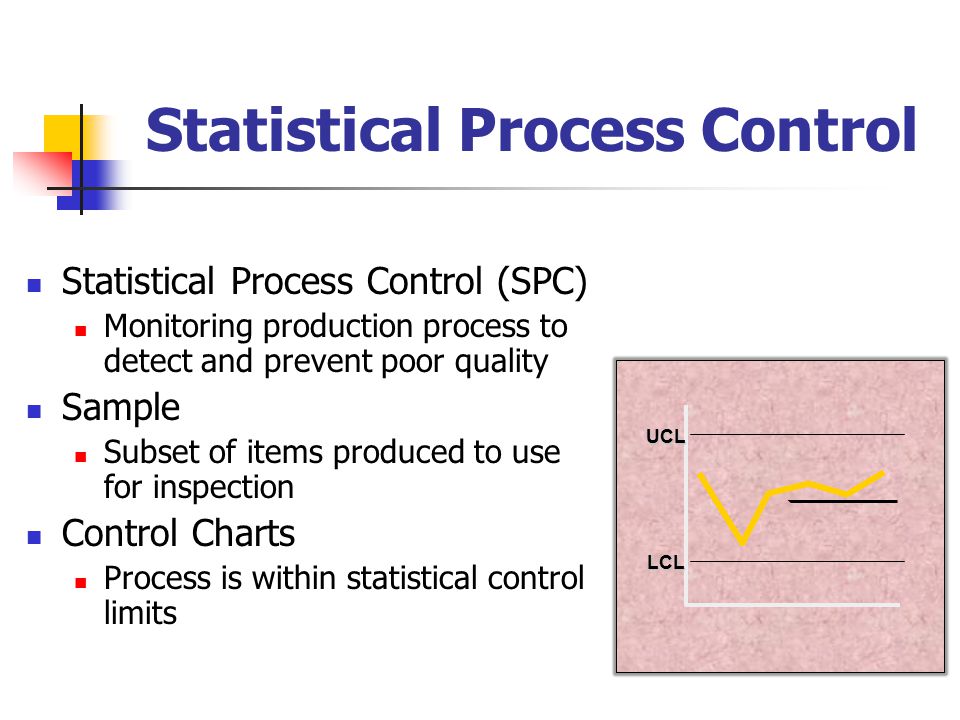 Statistical Process Control

Statistical Process Control (SPC)

Monitoring production process to detect and prevent poor quality

Sample

Subset of items produced to use for inspection

Control Charts

Process is within statistical control limits

UCL

LCL